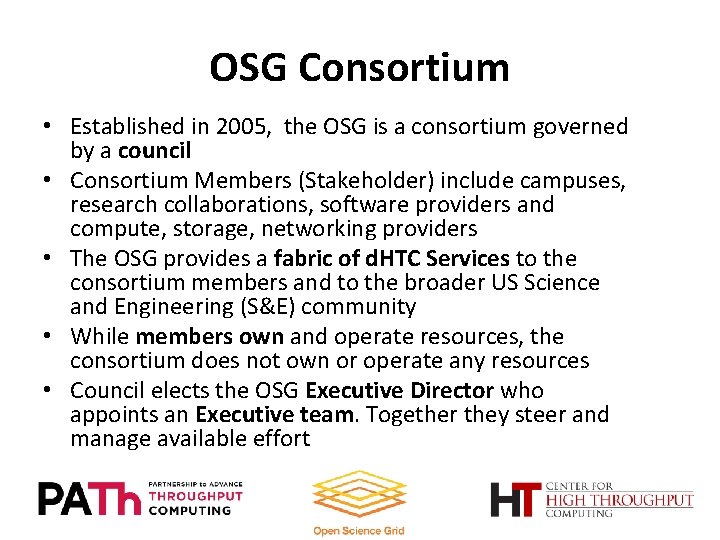 OSG Consortium

• Established in 2005, the OSG is a consortium governed by a council
• Consortium Members (Stakeholder) include campuses, research collaborations, software providers and compute, storage, networking providers
• The OSG provides a fabric of dHTC Services to the consortium members and to the broader US Science and Engineering (S&E) community
• While members own and operate resources, the consortium does not own or operate any resources
• Council elects the OSG Executive Director who appoints an Executive team. Together they steer and manage available effort

PATh PARTNERSHIP to ADVANCE THROUGHPUT COMPUTING

Open Science Grid

HT CENTER FOR HIGH THROUGHPUT COMPUTING